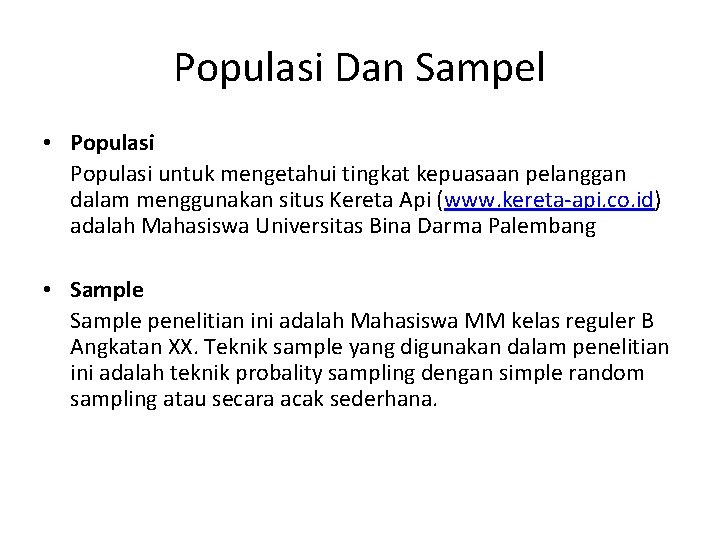 Populasi Dan Sampel

• Populasi
Populasi untuk mengetahui tingkat kepuasaan pelanggan dalam menggunakan situs Kereta Api (www.kereta-api.co.id) adalah Mahasiswa Universitas Bina Darma Palembang

• Sample
Sample penelitian ini adalah Mahasiswa MM kelas reguler B Angkatan XX. Teknik sample yang digunakan dalam penelitian ini adalah teknik probality sampling dengan simple random sampling atau secara acak sederhana.